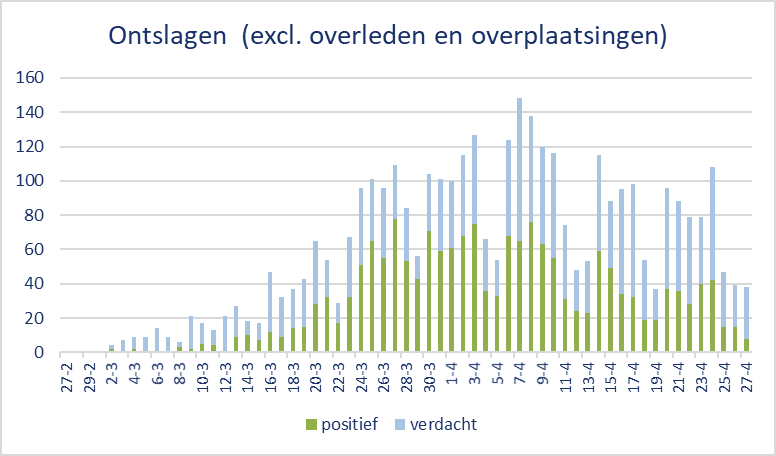 Ontslagen (excl. overleden en overplaatsingen)

160
140
120
100
80
60
40
20
0

27-2
29-2
2-3
4-3
6-3
8-3
10-3
12-3
14-3
16-3
18-3
20-3
22-3
24-3
26-3
28-3
30-3
1-4
3-4
5-4
7-4
9-4
11-4
13-4
15-4
17-4
19-4
21-4
23-4
25-4
27-4

positief verdacht